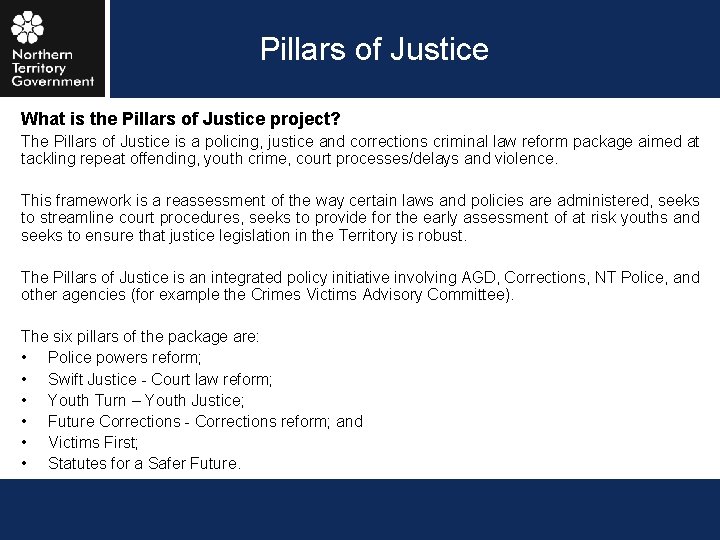 Northern Territory Government

Pillars of Justice

What is the Pillars of Justice project?

The Pillars of Justice is a policing, justice and corrections criminal law reform package aimed at tackling repeat offending, youth crime, court processes/delays and violence.

This framework is a reassessment of the way certain laws and policies are administered, seeks to streamline court procedures, seeks to provide for the early assessment of at risk youths and seeks to ensure that justice legislation in the Territory is robust.

The Pillars of Justice is an integrated policy initiative involving AGD, Corrections, NT Police, and other agencies (for example the Crimes Victims Advisory Committee).

The six pillars of the package are:
• Police powers reform;
• Swift Justice - Court law reform;
• Youth Turn – Youth Justice;
• Future Corrections - Corrections reform; and
• Victims First;
• Statutes for a Safer Future.